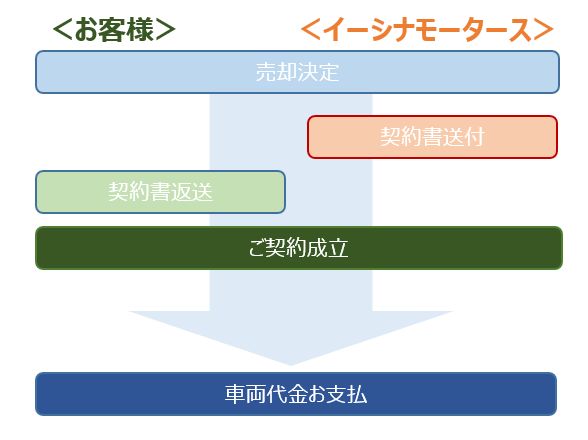 ＜お客様＞

＜イーシナモータース＞

売却決定

契約書送付

契約書返送

ご契約成立

車両代金お支払